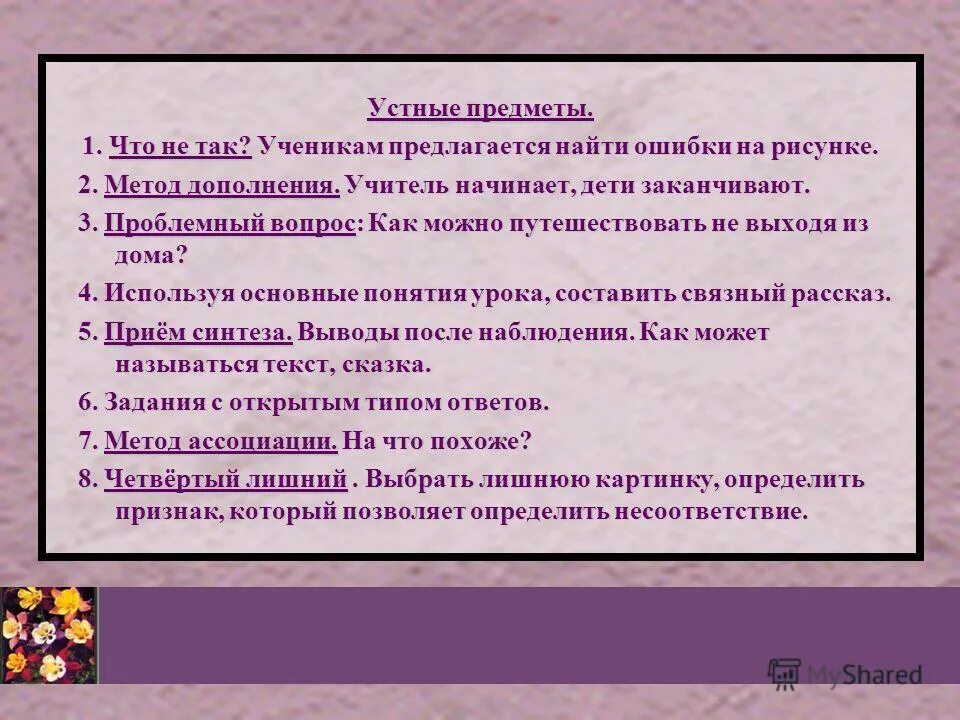 Устные предметы.

1. Что не так? Ученикам предлагается найти ошибки на рисунке.

2. Метод дополнения. Учитель начинает, дети заканчивают.

3. Проблемный вопрос: Как можно путешествовать не выходя из дома?

4. Используя основные понятия урока, составить связный рассказ.

5. Приём синтеза. Выводы после наблюдения. Как может называться текст, сказка.

6. Задания с открытым типом ответов.

7. Метод ассоциации. На что похоже?

8. Четвёртый лишний . Выбрать лишнюю картинку, определить признак, который позволяет определить несоответствие.

MyShared